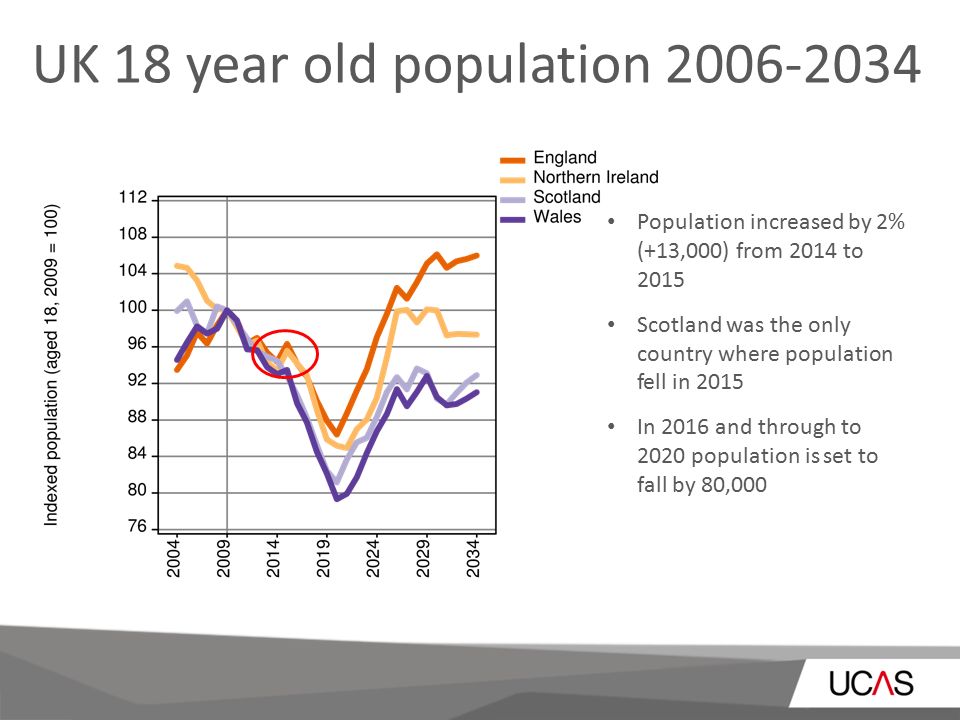 UK 18 year old population 2006-2034

England
Northern Ireland
Scotland
Wales

Indexed population (aged 18, 2009 = 100)

112
108
104
100
96
92
88
84
80
76

2004
2009
2014
2019
2024
2029
2034

• Population increased by 2% (+13,000) from 2014 to 2015

• Scotland was the only country where population fell in 2015

• In 2016 and through to 2020 population is set to fall by 80,000

UCAS